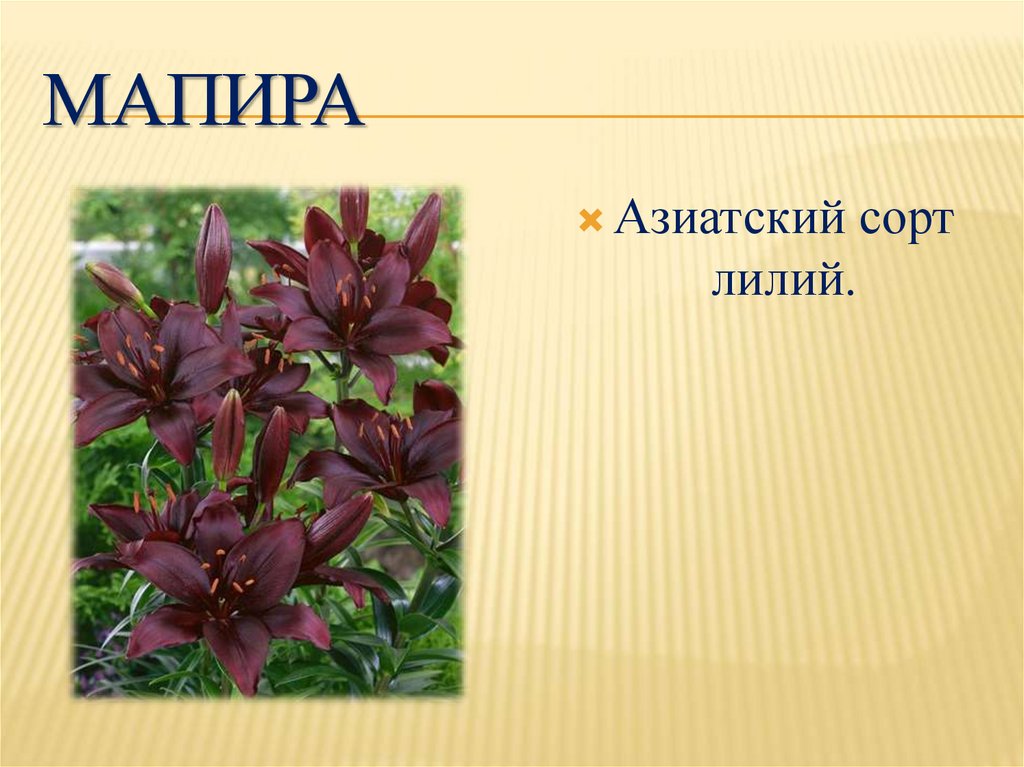 МАПИРА

Азиатский сорт лилий.